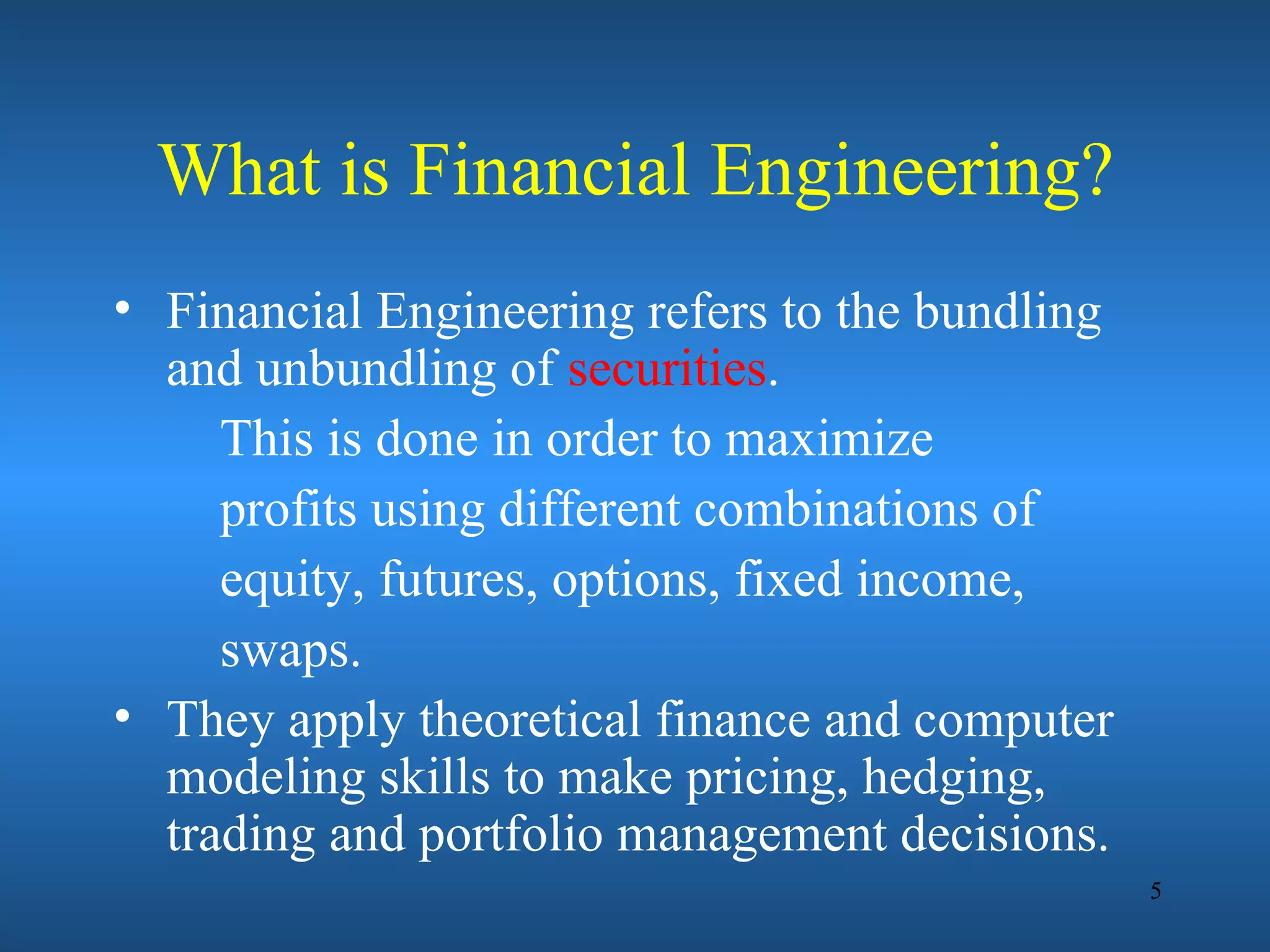 What is Financial Engineering?

• Financial Engineering refers to the bundling and unbundling of securities.

This is done in order to maximize profits using different combinations of equity, futures, options, fixed income, swaps.

• They apply theoretical finance and computer modeling skills to make pricing, hedging, trading and portfolio management decisions.

5